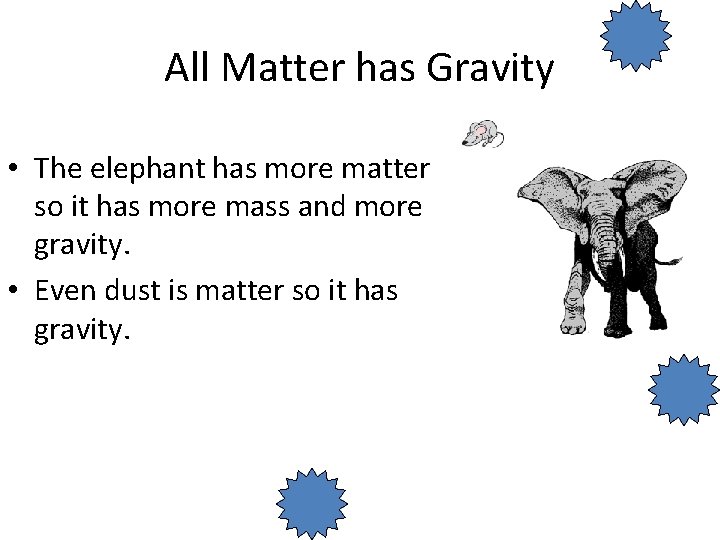 All Matter has Gravity

• The elephant has more matter so it has more mass and more gravity.
• Even dust is matter so it has gravity.